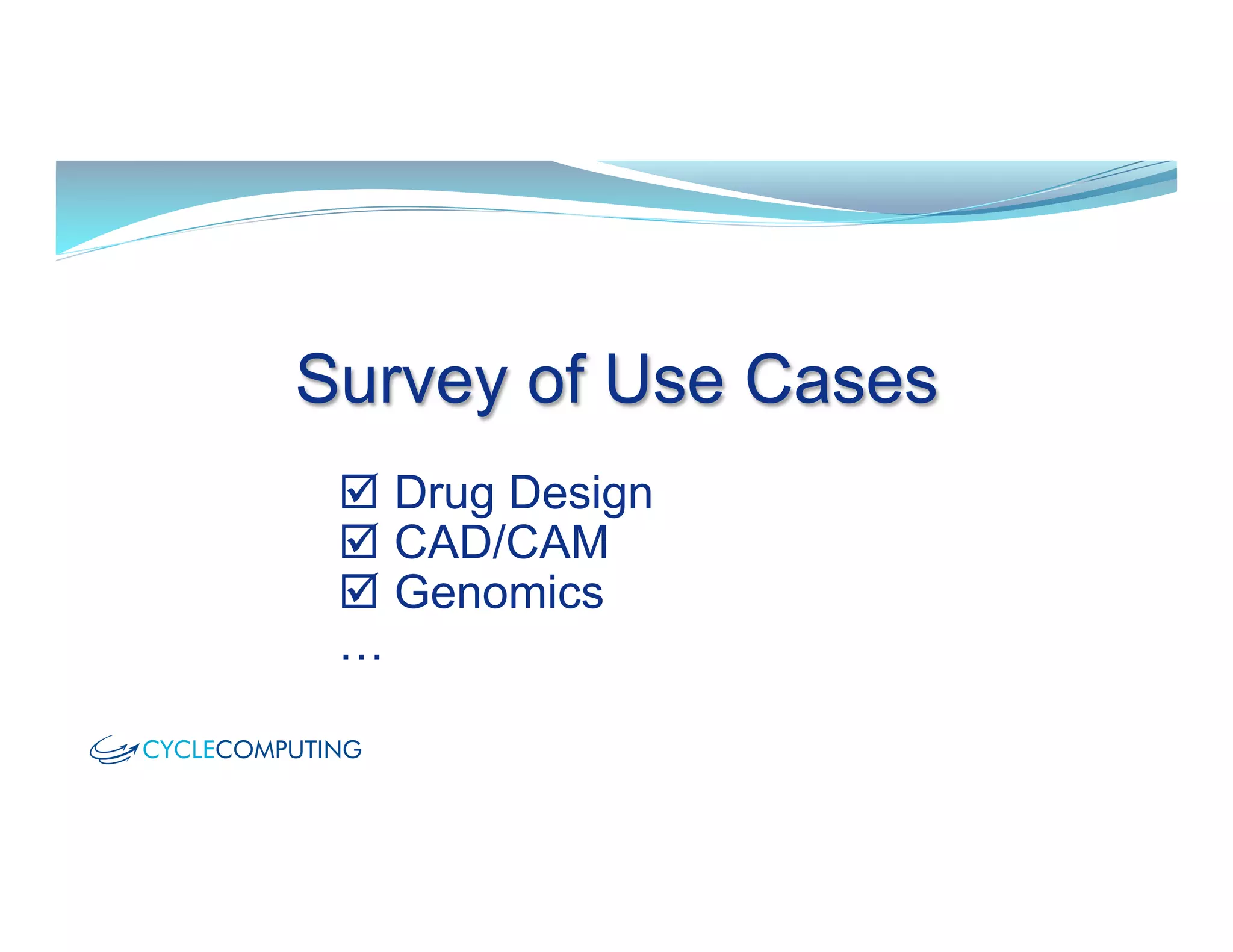 Survey of Use Cases

☑ Drug Design
☑ CAD/CAM
☑ Genomics
…

CYCLECOMPUTING